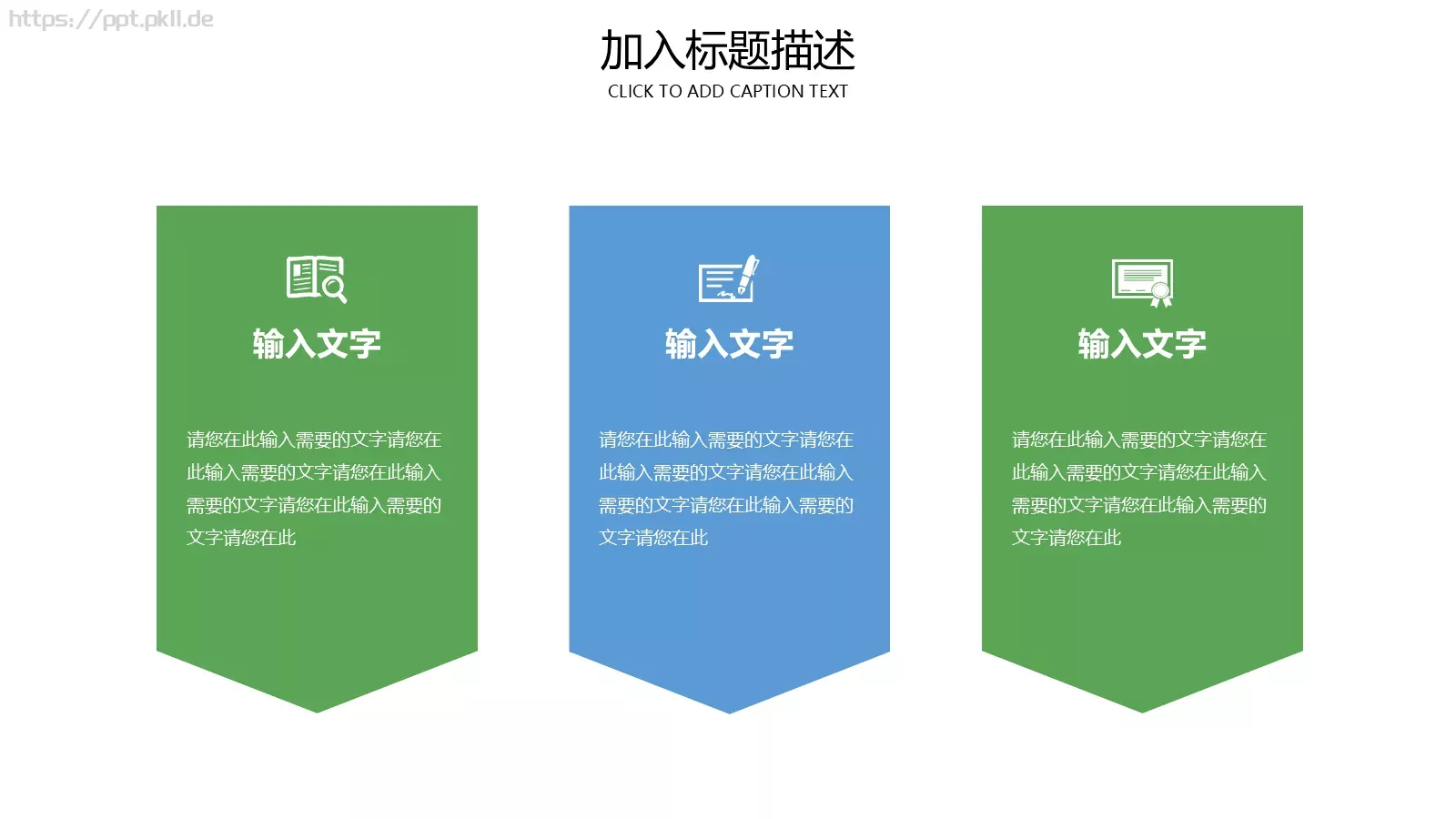 https://ppt.pkll.de

加入标题描述
CLICK TO ADD CAPTION TEXT

输入文字

请您在此输入需要的文字请您在此输入需要的文字请您在此输入需要的文字请您在此输入需要的文字请您在此

输入文字

请您在此输入需要的文字请您在此输入需要的文字请您在此输入需要的文字请您在此输入需要的文字请您在此

输入文字

请您在此输入需要的文字请您在此输入需要的文字请您在此输入需要的文字请您在此输入需要的文字请您在此